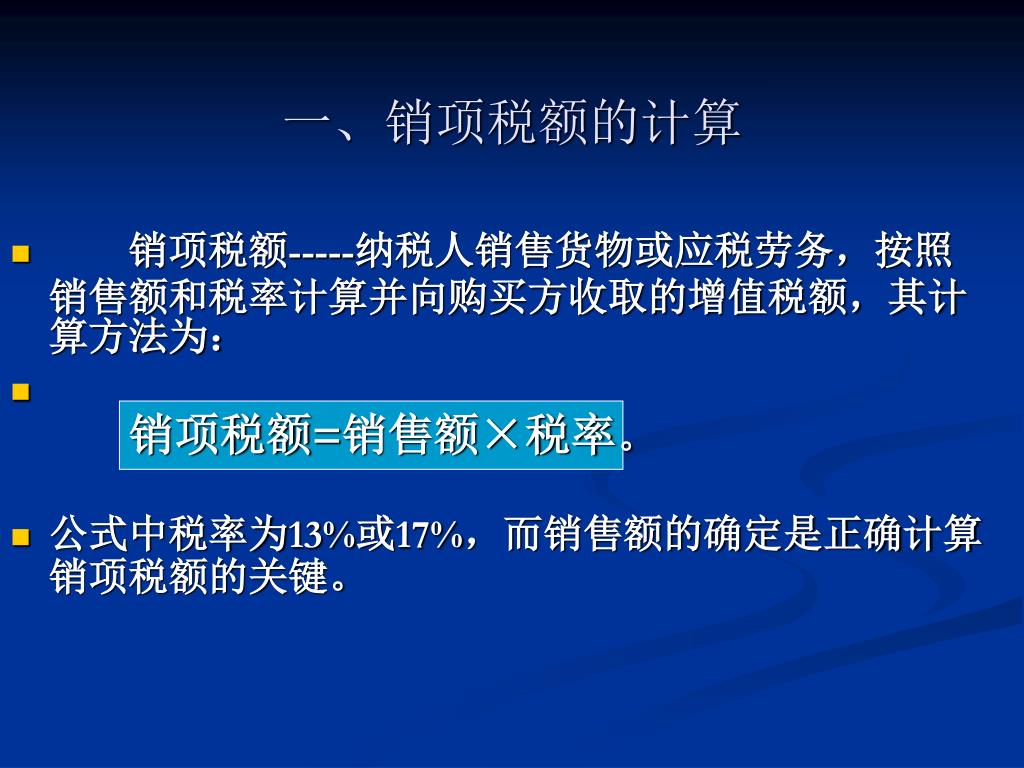 一、销项税额的计算

销项税额-----纳税人销售货物或应税劳务，按照销售额和税率计算并向购买方收取的增值税额，其计算方法为：

销项税额=销售额×税率。

公式中税率为13%或17%，而销售额的确定是正确计算销项税额的关键。